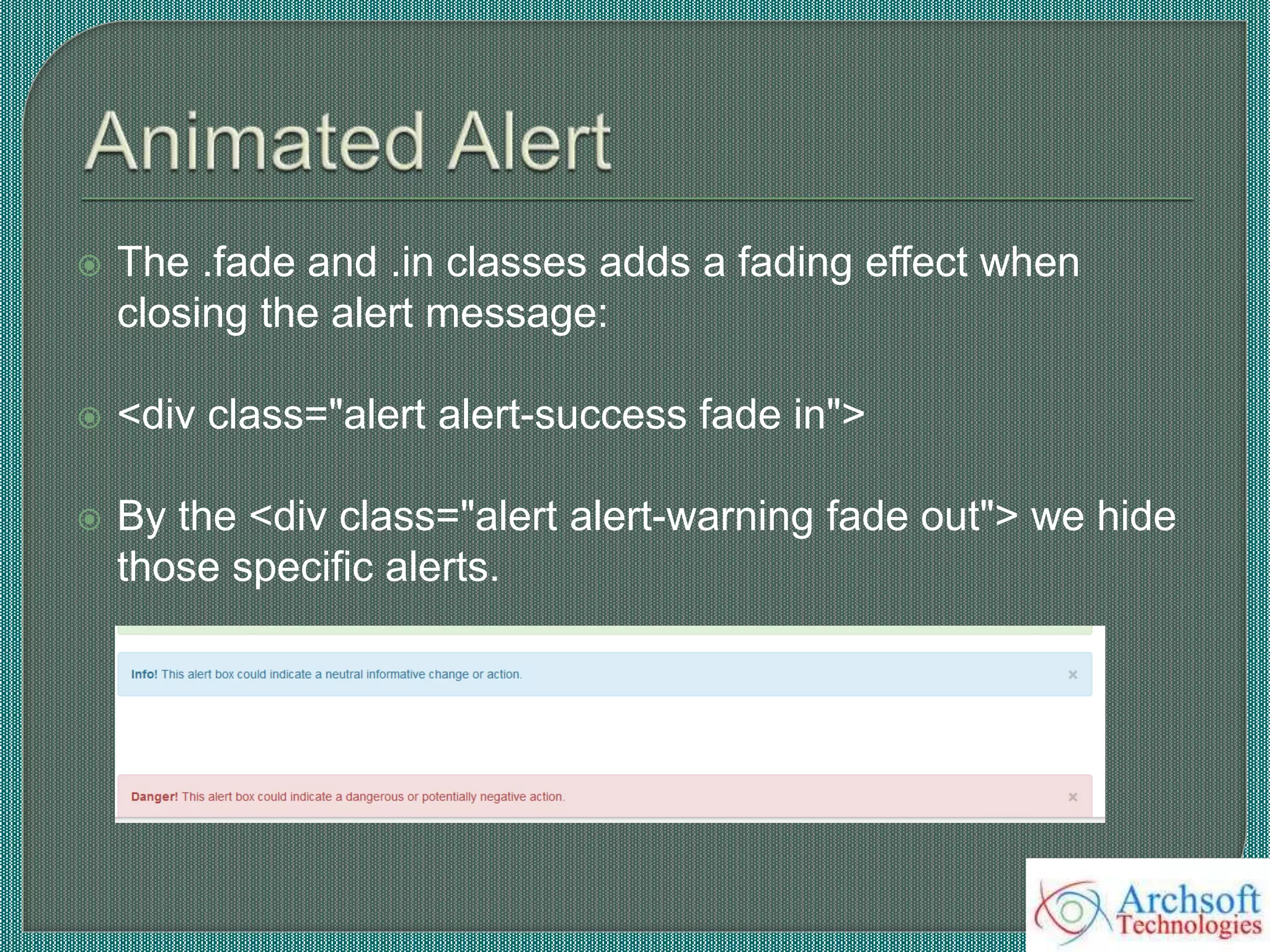 Animated Alert

The .fade and .in classes adds a fading effect when closing the alert message:

<div class="alert alert-success fade in">

By the <div class="alert alert-warning fade out"> we hide those specific alerts.

Info! This alert box could indicate a neutral informative change or action. ×

Danger! This alert box could indicate a dangerous or potentially negative action. ×

Archsoft Technologies